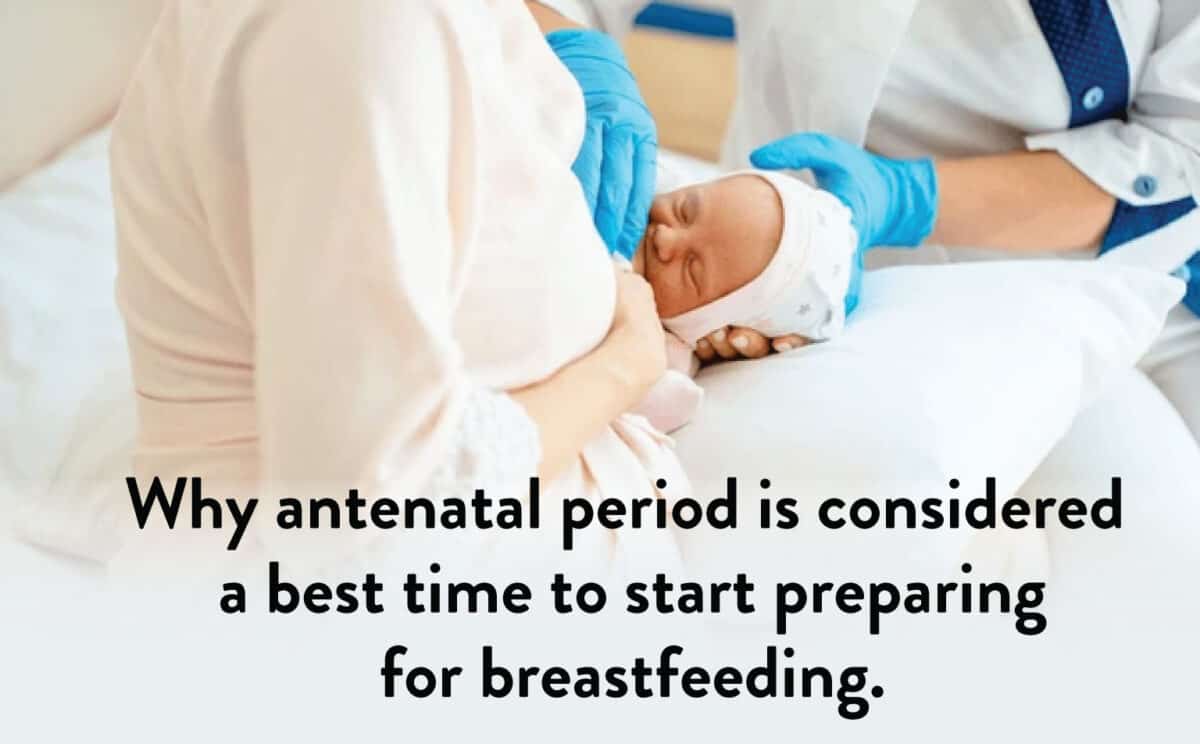 Why antenatal period is considered a best time to start preparing for breastfeeding.